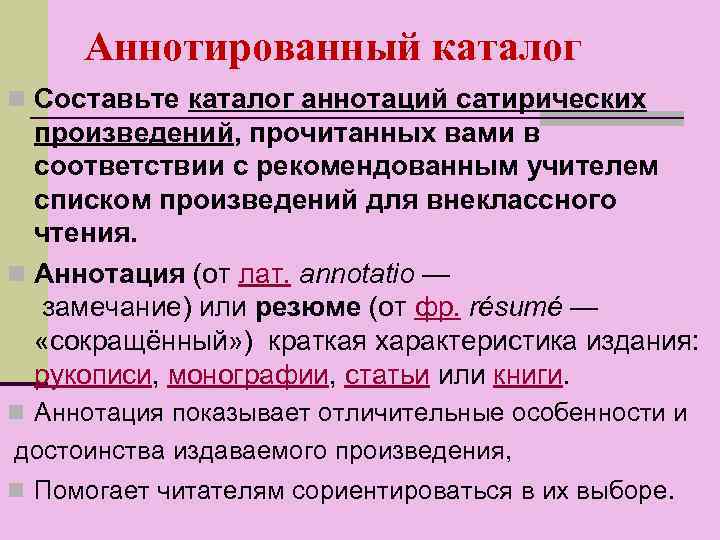 Аннотированный каталог

Составьте каталог аннотаций сатирических произведений, прочитанных вами в соответствии с рекомендованным учителем списком произведений для внеклассного чтения.

Аннотация (от лат. annotatio — замечание) или резюме (от фр. résumé — «сокращённый») краткая характеристика издания: рукописи, монографии, статьи или книги.

Аннотация показывает отличительные особенности и достоинства издаваемого произведения,

Помогает читателям сориентироваться в их выборе.